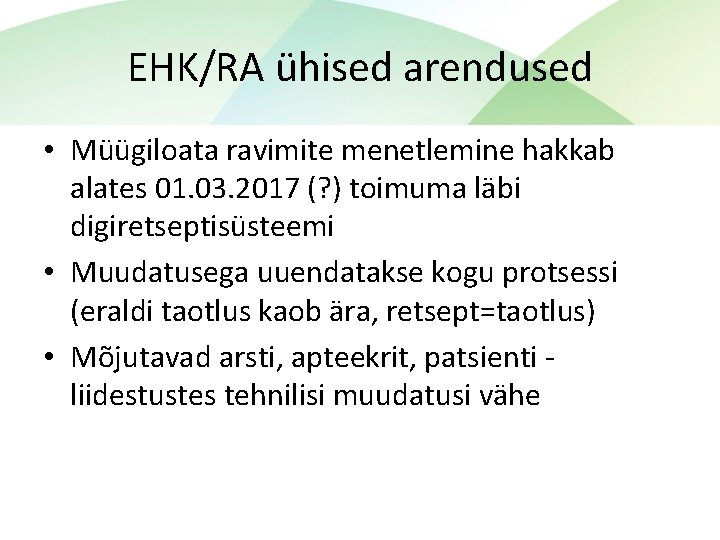 EHK/RA ühised arendused

• Müügiloata ravimite menetlemine hakkab alates 01.03.2017 (?) toimuma läbi digiretseptisüsteemi

• Muudatusega uuendatakse kogu protsessi (eraldi taotlus kaob ära, retsept=taotlus)

• Mõjutavad arsti, apteekrit, patsienti - liidestustes tehnilisi muudatusi vähe